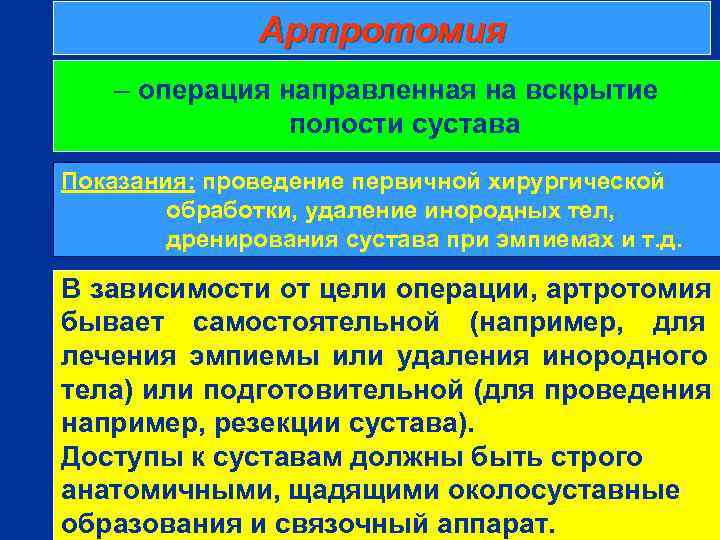 Артротомия

– операция направленная на вскрытие полости сустава

Показания: проведение первичной хирургической обработки, удаление инородных тел, дренирования сустава при эмпиемах и т.д.

В зависимости от цели операции, артротомия бывает самостоятельной (например, для лечения эмпиемы или удаления инородного тела) или подготовительной (для проведения например, резекции сустава).
Доступы к суставам должны быть строго анатомичными, щадящими околосуставные образования и связочный аппарат.